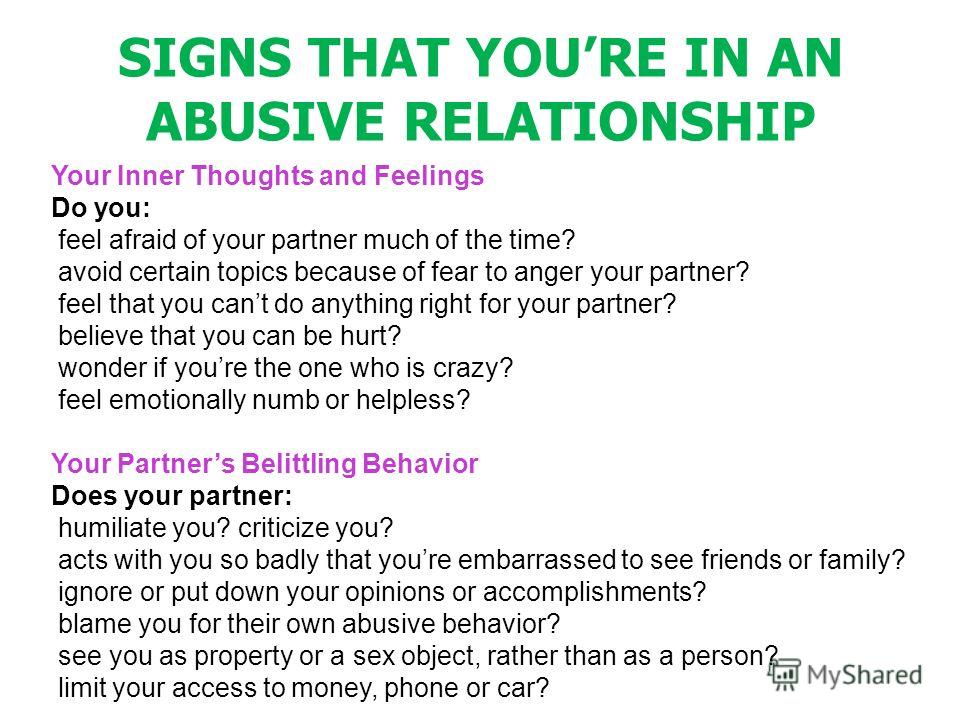 SIGNS THAT YOU'RE IN AN ABUSIVE RELATIONSHIP

Your Inner Thoughts and Feelings
Do you:
feel afraid of your partner much of the time?
avoid certain topics because of fear to anger your partner?
feel that you can't do anything right for your partner?
believe that you can be hurt?
wonder if you're the one who is crazy?
feel emotionally numb or helpless?

Your Partner's Belittling Behavior
Does your partner:
humiliate you? criticize you?
acts with you so badly that you're embarrassed to see friends or family?
ignore or put down your opinions or accomplishments?
blame you for their own abusive behavior?
see you as property or a sex object, rather than as a person?
limit your access to money, phone or car?

MyShared